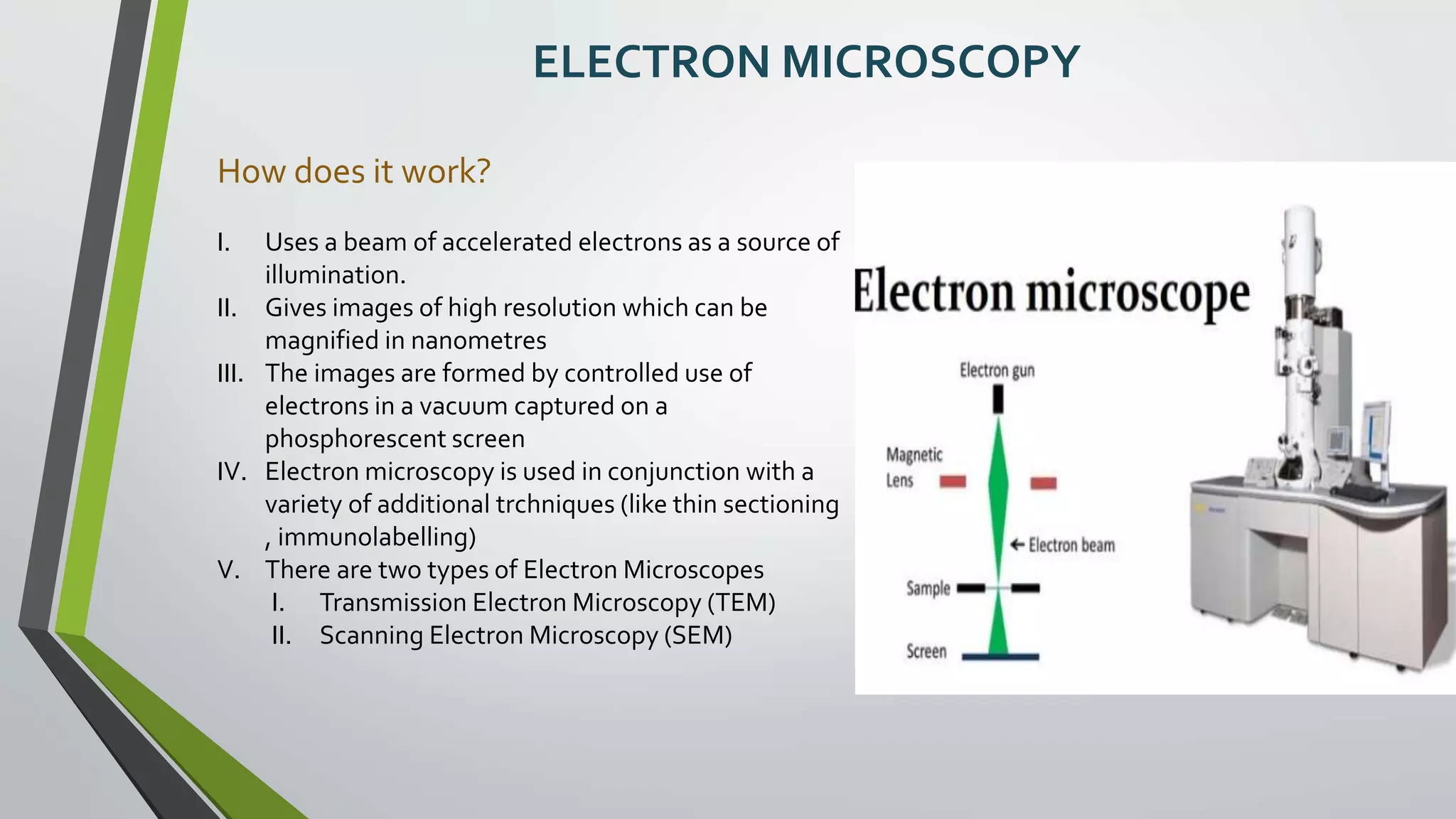 ELECTRON MICROSCOPY

How does it work?

I. Uses a beam of accelerated electrons as a source of illumination.
II. Gives images of high resolution which can be magnified in nanometres
III. The images are formed by controlled use of electrons in a vacuum captured on a phosphorescent screen
IV. Electron microscopy is used in conjunction with a variety of additional trchniques (like thin sectioning , immunolabelling)
V. There are two types of Electron Microscopes
I. Transmission Electron Microscopy (TEM)
II. Scanning Electron Microscopy (SEM)

Electron microscope

Electron gun
Magnetic Lens
Electron beam
Sample
Screen